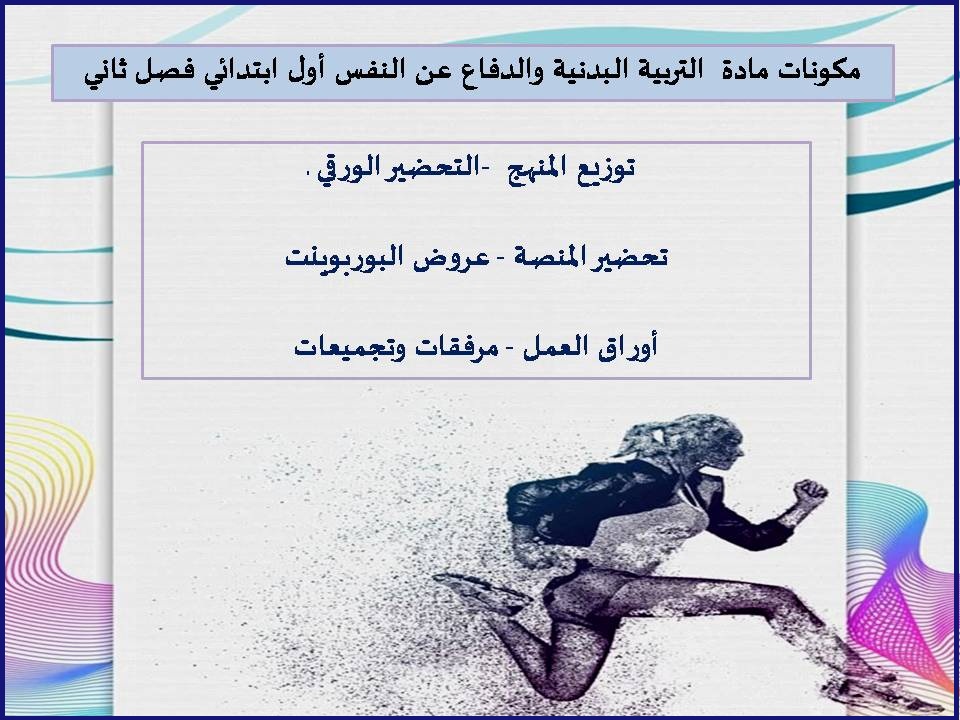 مكونات مادة التربية البدنية والدفاع عن النفس أول ابتدائي فصل ثاني

توزيع المنهج -التحضير الورقي .

تحضير المنصة - عروض البوربوينت

أوراق العمل - مرفقات وتجميعات